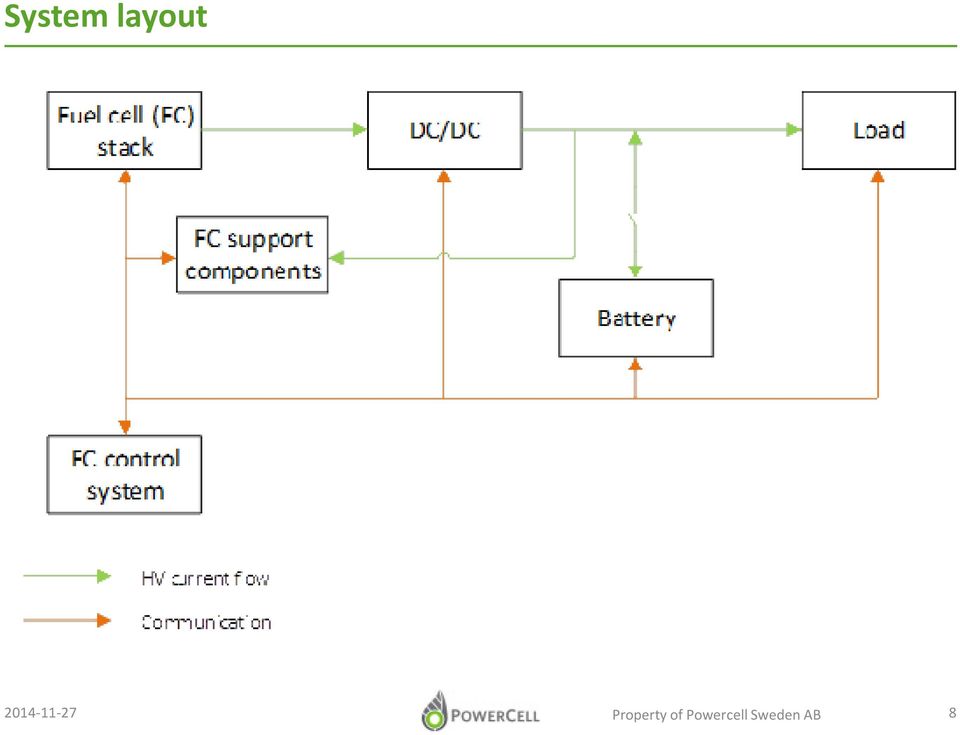 System layout

Fuel cell (FC) stack

DC/DC

Load

FC support components

Battery

FC control system

HV current flow

Communication

2014-11-27

POWERCELL

Property of Powercell Sweden AB

8